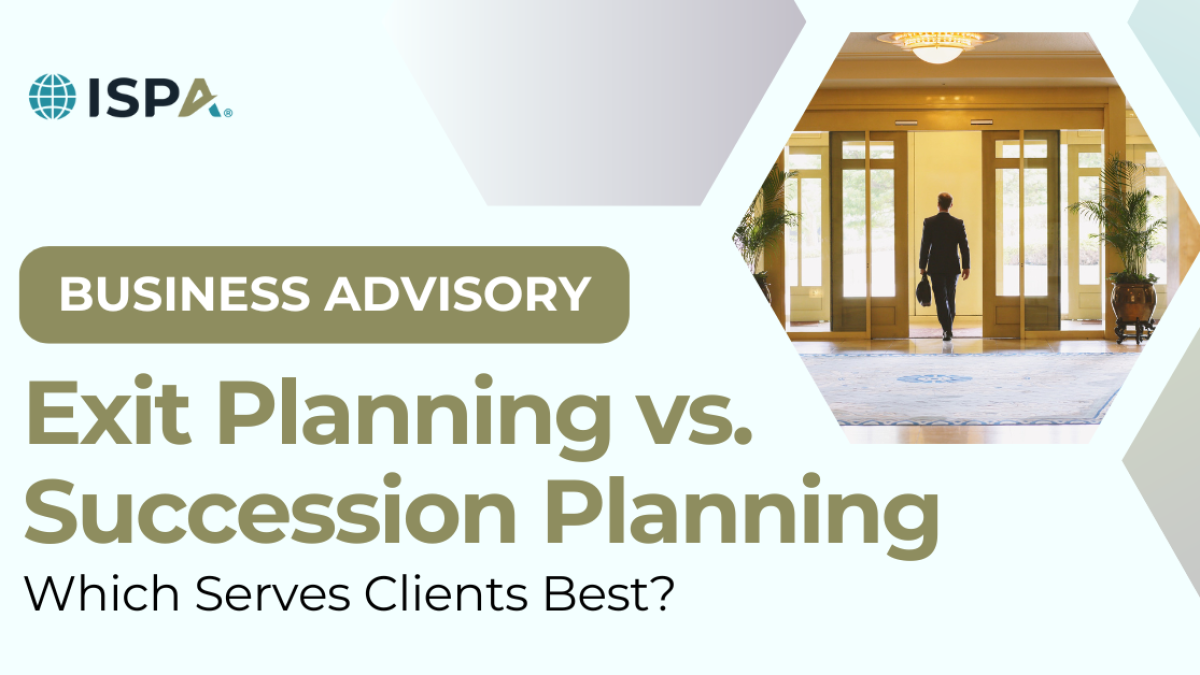 ISPA®

BUSINESS ADVISORY

Exit Planning vs. Succession Planning

Which Serves Clients Best?